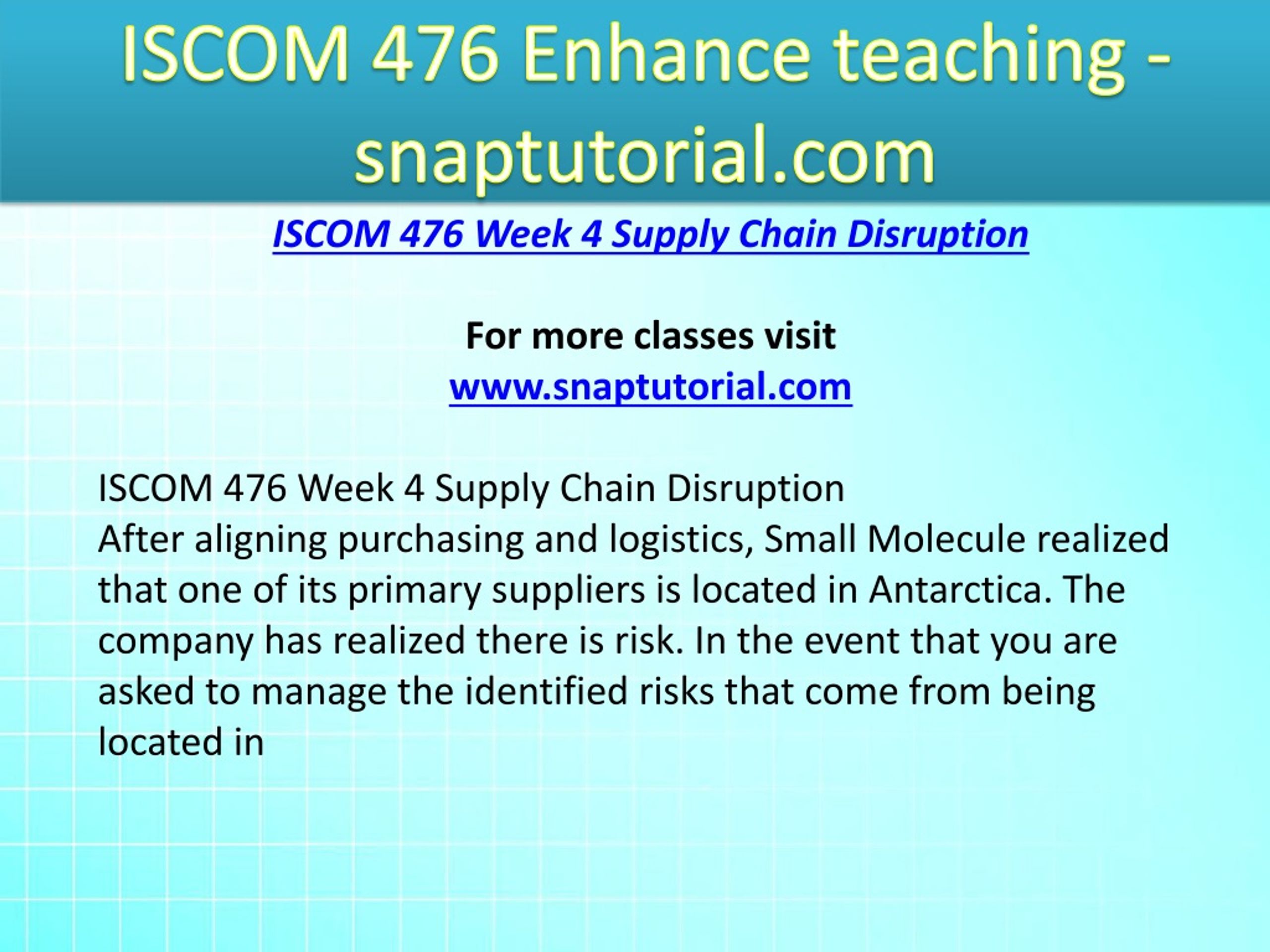 ISCOM 476 Enhance teaching - snaptutorial.com

ISCOM 476 Week 4 Supply Chain Disruption

For more classes visit
www.snaptutorial.com

ISCOM 476 Week 4 Supply Chain Disruption
After aligning purchasing and logistics, Small Molecule realized that one of its primary suppliers is located in Antarctica. The company has realized there is risk. In the event that you are asked to manage the identified risks that come from being located in